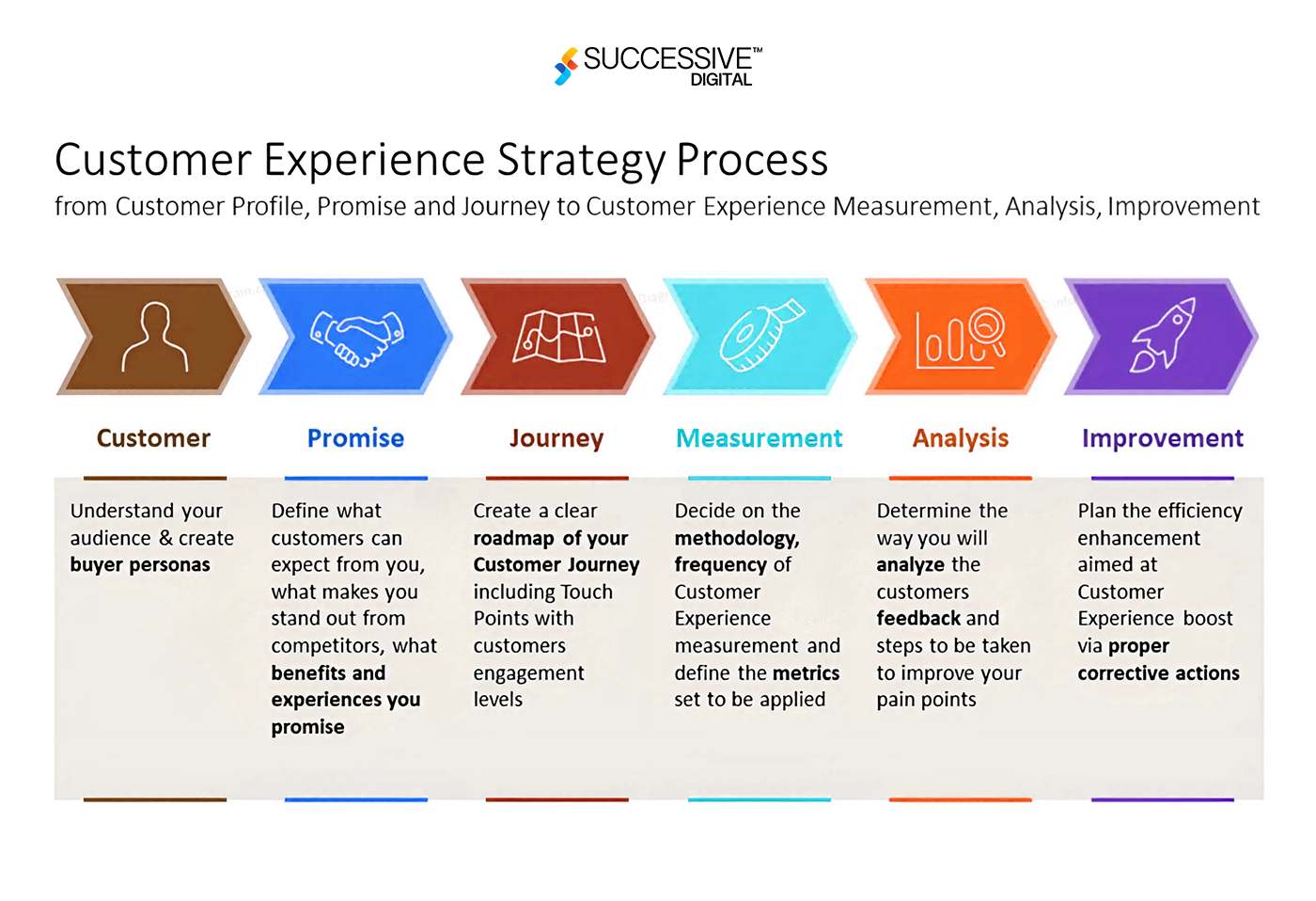 SUCCESSIVE™
DIGITAL

Customer Experience Strategy Process
from Customer Profile, Promise and Journey to Customer Experience Measurement, Analysis, Improvement

Customer

Understand your audience & create buyer personas

Promise

Define what customers can expect from you, what makes you stand out from competitors, what benefits and experiences you promise

Journey

Create a clear roadmap of your Customer Journey including Touch Points with customers engagement levels

Measurement

Decide on the methodology, frequency of Customer Experience measurement and define the metrics set to be applied

Analysis

Determine the way you will analyze the customers feedback and steps to be taken to improve your pain points

Improvement

Plan the efficiency enhancement aimed at Customer Experience boost via proper corrective actions